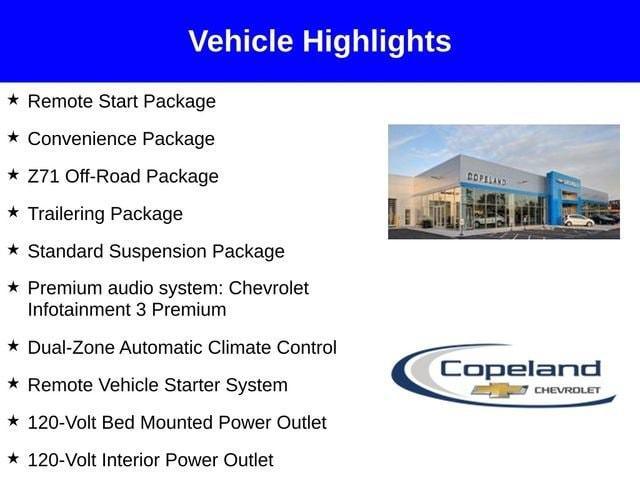 Vehicle Highlights

★ Remote Start Package

★ Convenience Package

★ Z71 Off-Road Package

★ Trailering Package

★ Standard Suspension Package

★ Premium audio system: Chevrolet Infotainment 3 Premium

★ Dual-Zone Automatic Climate Control

★ Remote Vehicle Starter System

★ 120-Volt Bed Mounted Power Outlet

★ 120-Volt Interior Power Outlet

COPELAND

Copeland
CHEVROLET